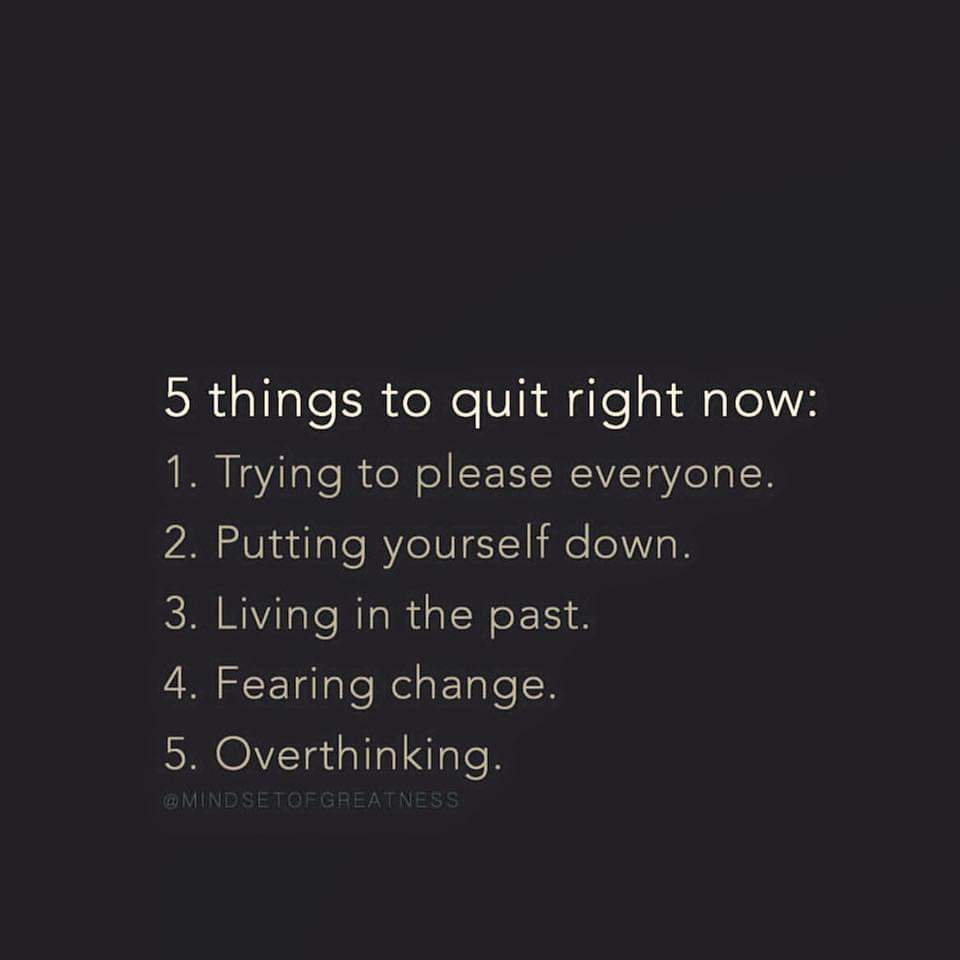 5 things to quit right now:
1. Trying to please everyone.
2. Putting yourself down.
3. Living in the past.
4. Fearing change.
5. Overthinking.
@MINDSETOFGREATNESS